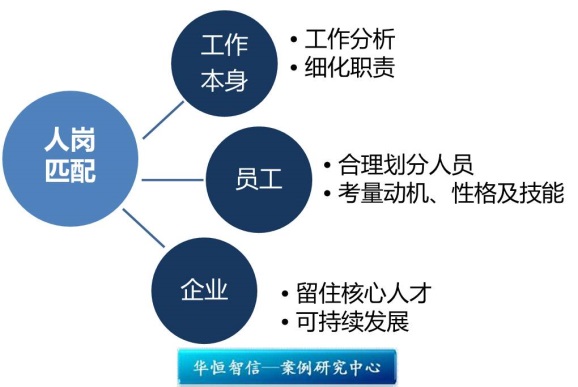 人岗匹配

工作本身

• 工作分析
• 细化职责

员工

• 合理划分人员
• 考量动机、性格及技能

企业

• 留住核心人才
• 可持续发展

华恒智信—案例研究中心